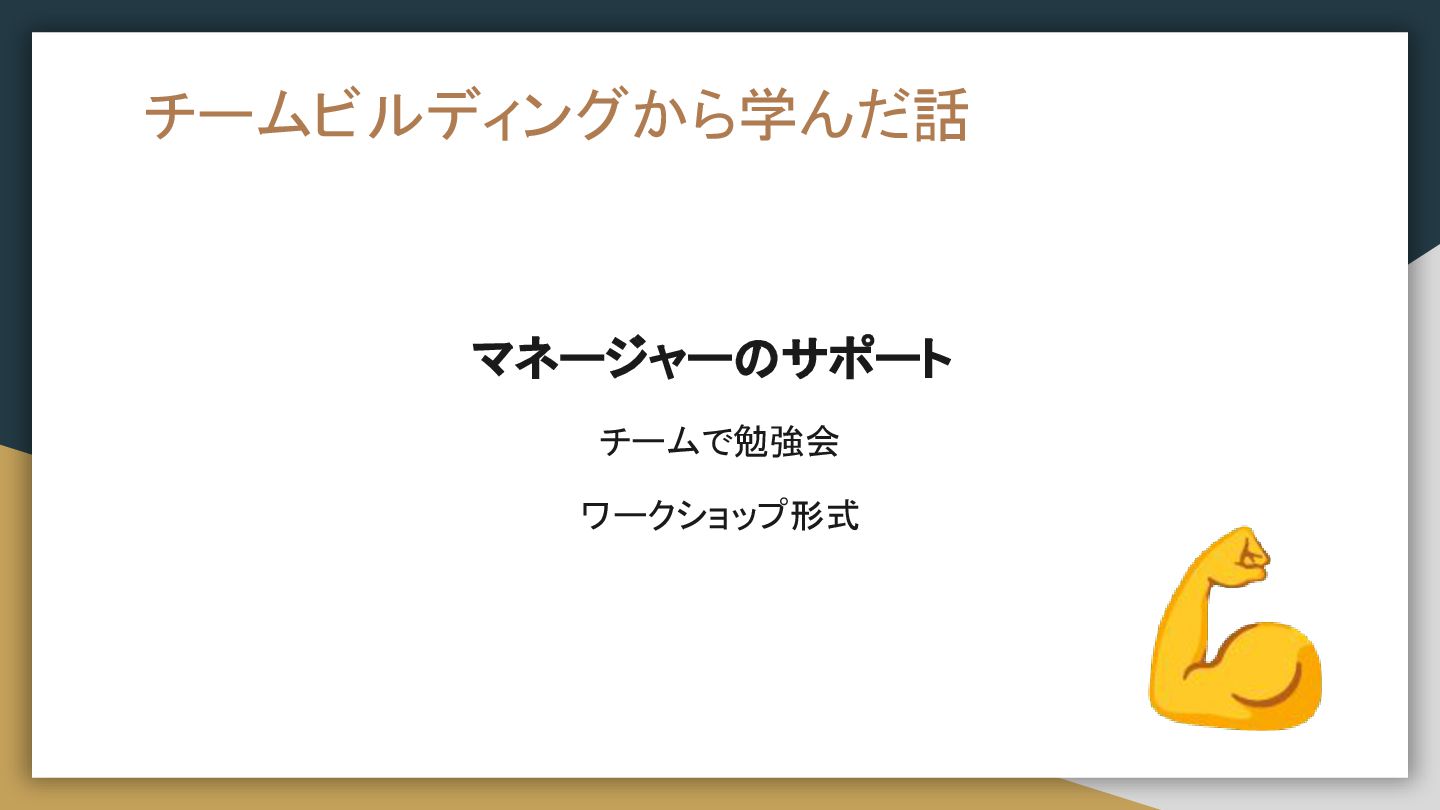 チームビルディングから学んだ話

マネージャーのサポート

チームで勉強会

ワークショップ形式